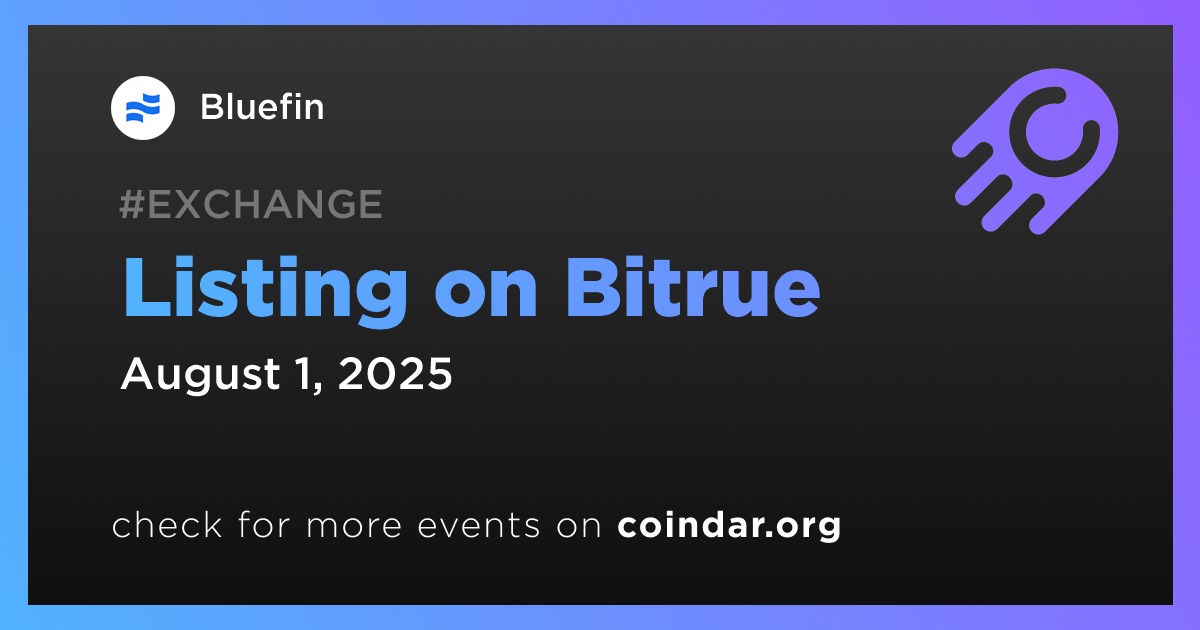 Bluefin

#EXCHANGE

Listing on Bitrue

August 1, 2025

check for more events on coindar.org